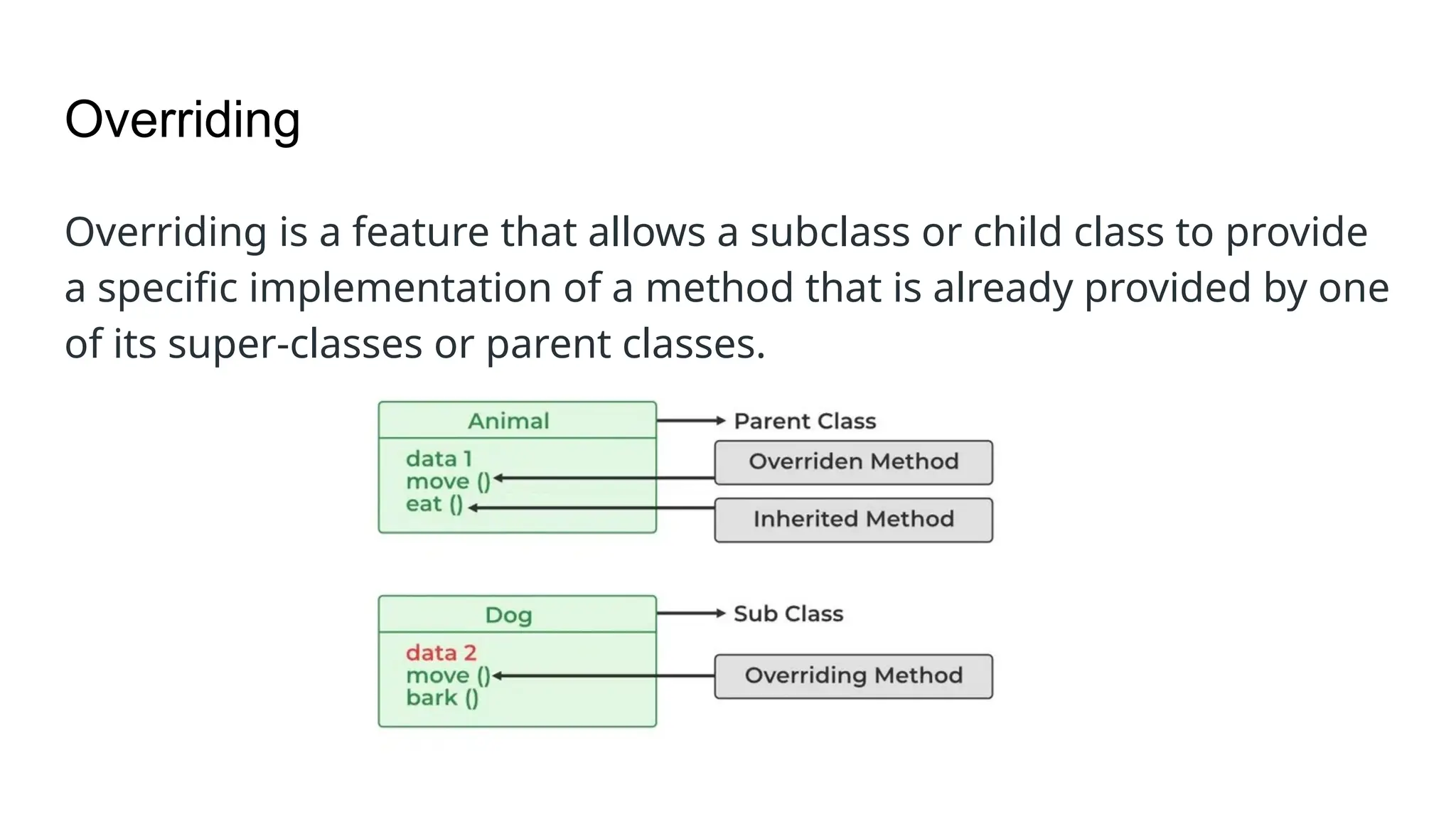 Overriding

Overriding is a feature that allows a subclass or child class to provide a specific implementation of a method that is already provided by one of its super-classes or parent classes.

Animal
data 1
move ()
eat ()

Parent Class
Overriden Method
Inherited Method

Dog
data 2
move ()
bark ()

Sub Class
Overriding Method